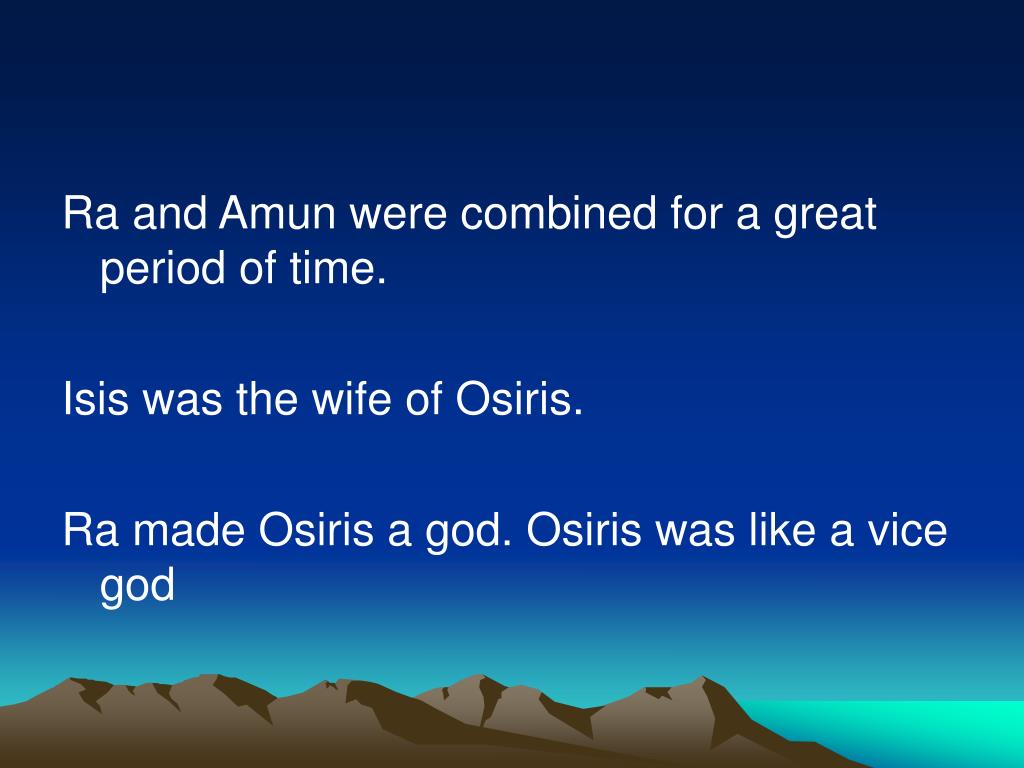 Ra and Amun were combined for a great period of time.

Isis was the wife of Osiris.

Ra made Osiris a god. Osiris was like a vice god